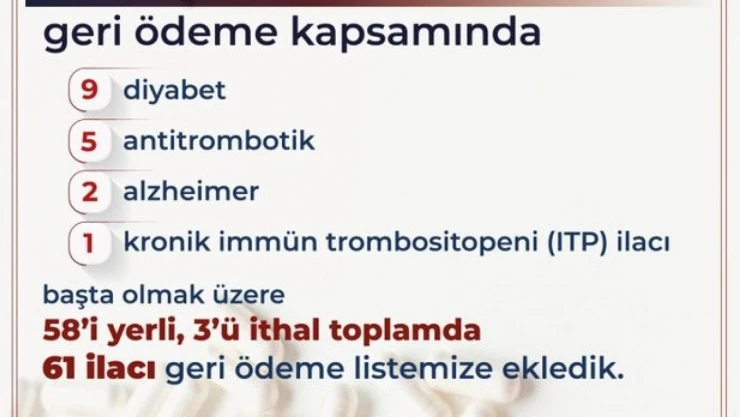 geri ödeme kapsamında

9 diyabet

5 antitrombotik

2 alzheimer

1 kronik immün trombositopeni (ITP) ilacı

başta olmak üzere
58'i yerli, 3'ü ithal toplamda
61 ilacı geri ödeme listemize ekledik.